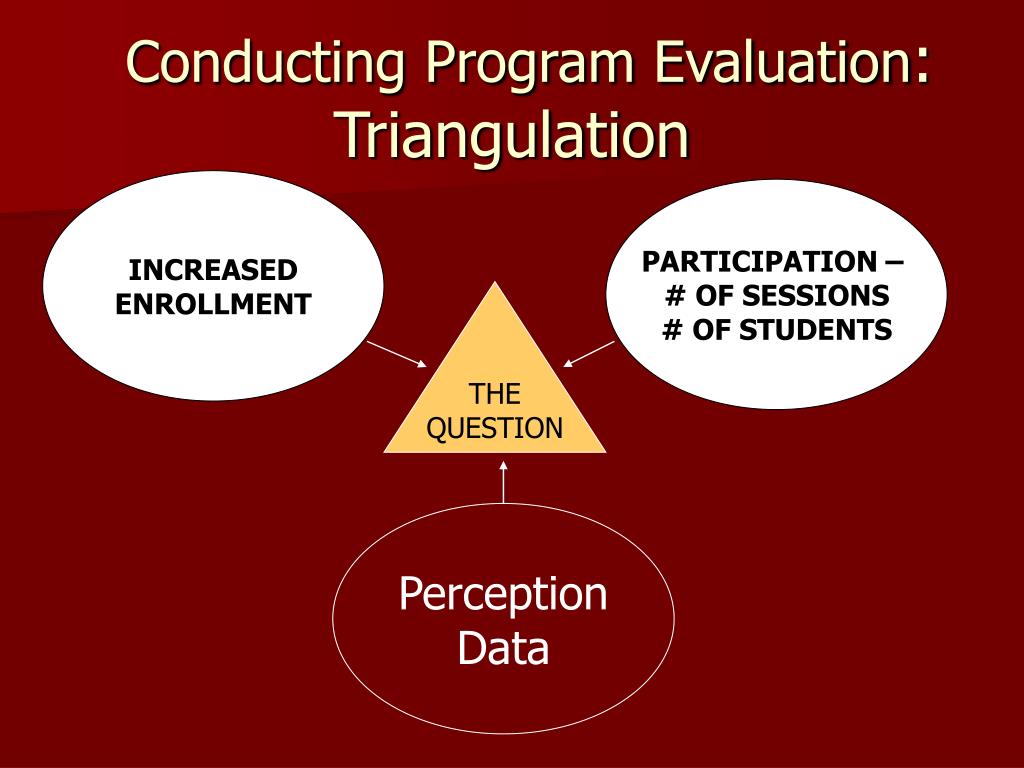 Conducting Program Evaluation: Triangulation

INCREASED ENROLLMENT

PARTICIPATION –
# OF SESSIONS
# OF STUDENTS

THE QUESTION

Perception Data